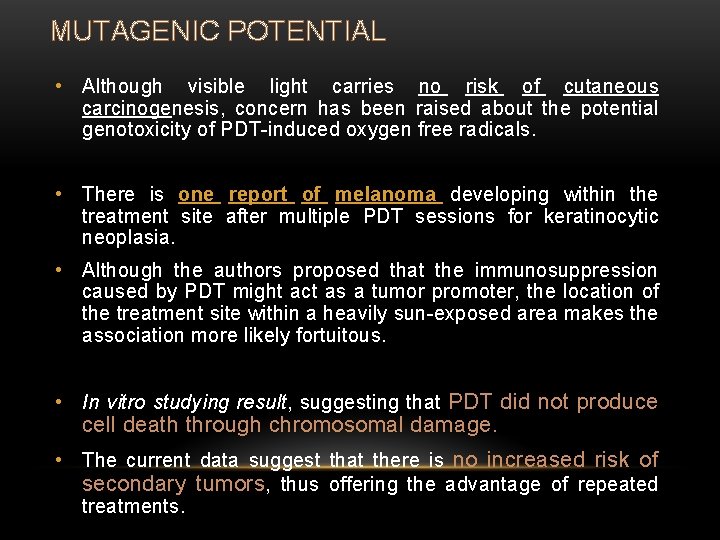 MUTAGENIC POTENTIAL

• Although visible light carries no risk of cutaneous carcinogenesis, concern has been raised about the potential genotoxicity of PDT-induced oxygen free radicals.

• There is one report of melanoma developing within the treatment site after multiple PDT sessions for keratinocytic neoplasia.

• Although the authors proposed that the immunosuppression caused by PDT might act as a tumor promoter, the location of the treatment site within a heavily sun-exposed area makes the association more likely fortuitous.

• In vitro studying result, suggesting that PDT did not produce cell death through chromosomal damage.

• The current data suggest that there is no increased risk of secondary tumors, thus offering the advantage of repeated treatments.